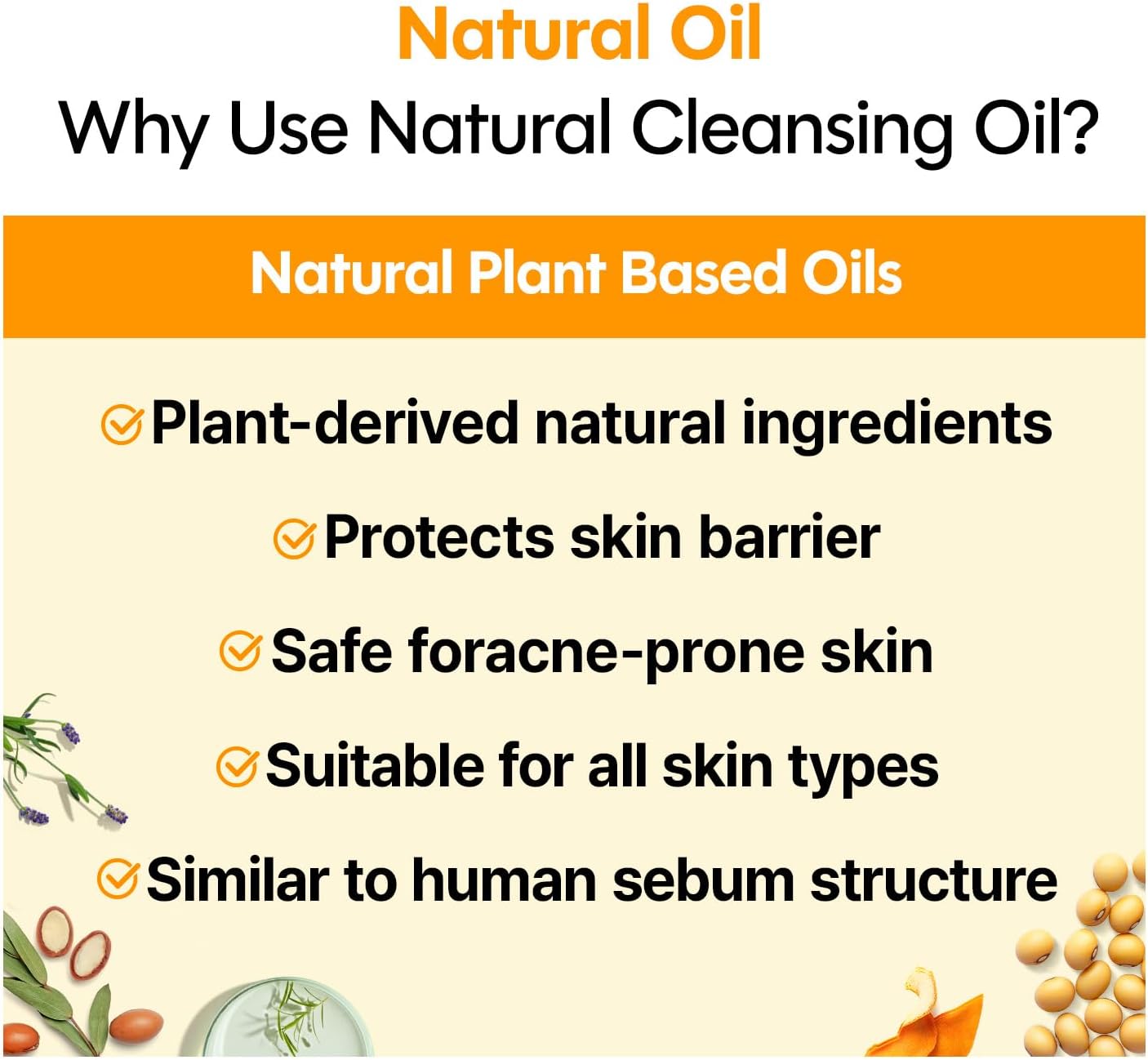 Natural Oil
Why Use Natural Cleansing Oil?

Natural Plant Based Oils

Plant-derived natural ingredients

Protects skin barrier

Safe foracne-prone skin

Suitable for all skin types

Similar to human sebum structure